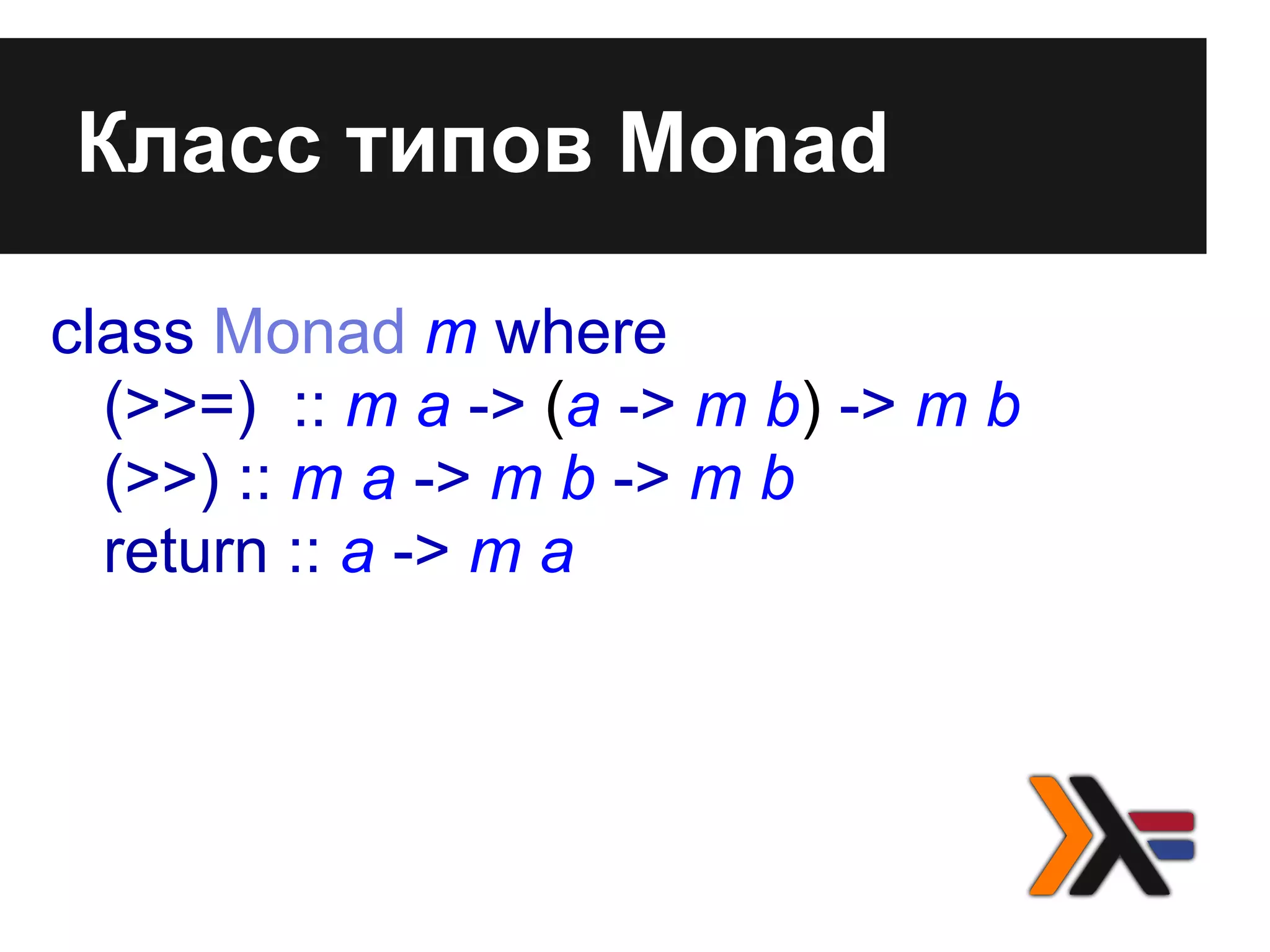 Класс типов Monad

class Monad m where
(>>=) :: m a -> (a -> m b) -> m b
(>>) :: m a -> m b -> m b
return :: a -> m a